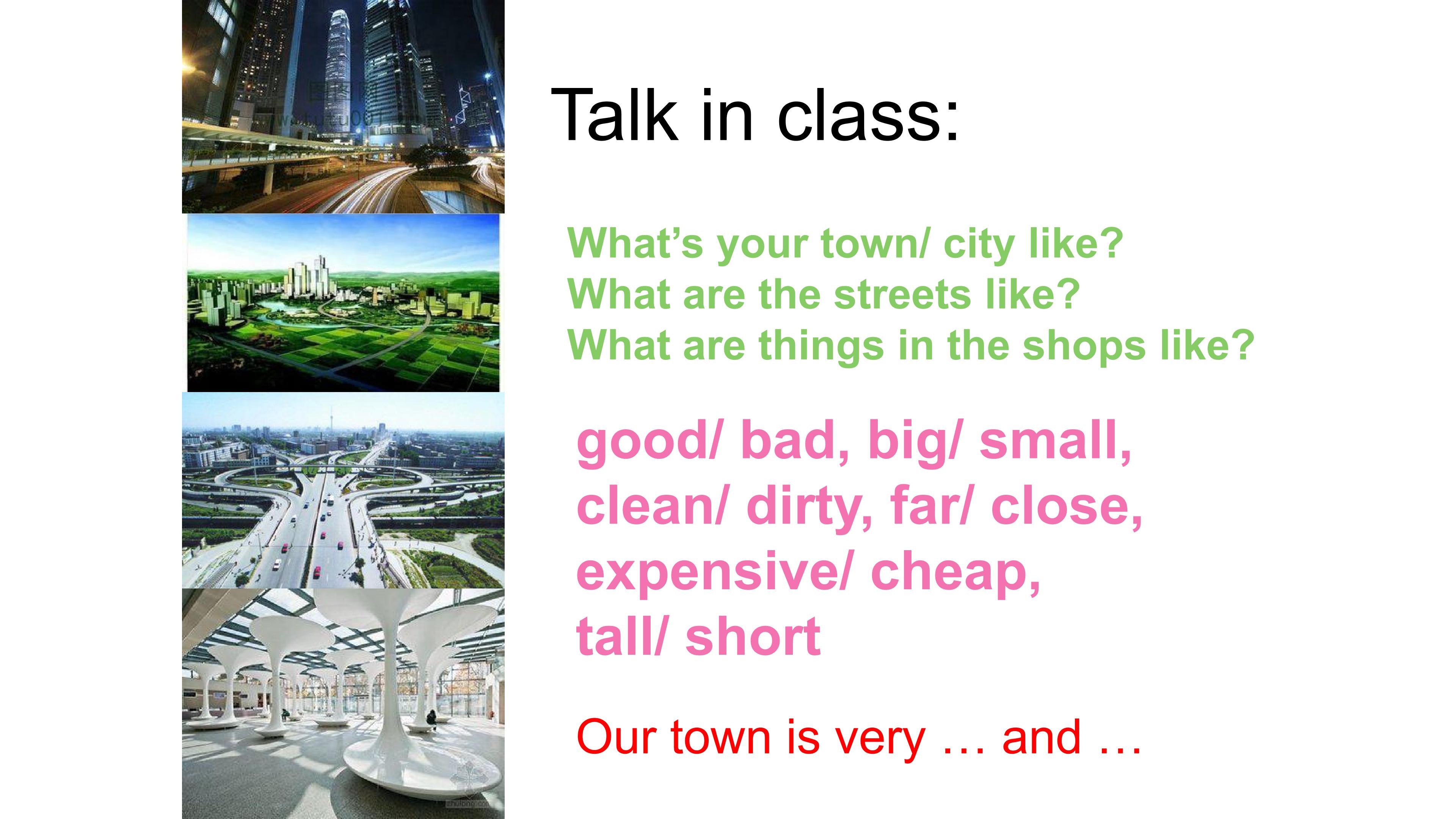 Talk in class:

What's your town/ city like?
What are the streets like?
What are things in the shops like?

good/ bad, big/ small, clean/ dirty, far/ close, expensive/ cheap, tall/ short

Our town is very … and …